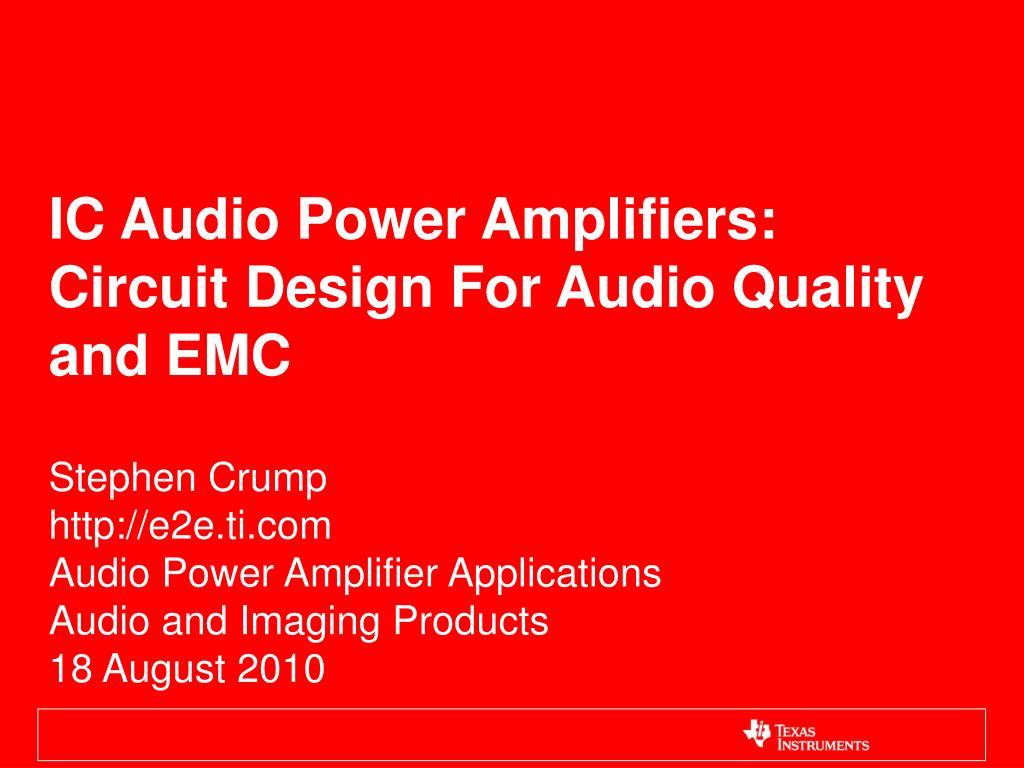 IC Audio Power Amplifiers: Circuit Design For Audio Quality and EMC

Stephen Crump
http://e2e.ti.com
Audio Power Amplifier Applications
Audio and Imaging Products
18 August 2010

TEXAS INSTRUMENTS